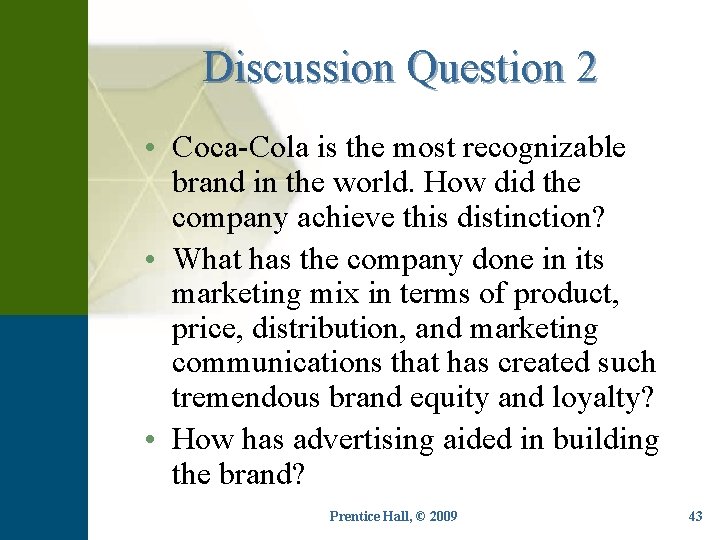 Discussion Question 2

• Coca-Cola is the most recognizable brand in the world. How did the company achieve this distinction?
• What has the company done in its marketing mix in terms of product, price, distribution, and marketing communications that has created such tremendous brand equity and loyalty?
• How has advertising aided in building the brand?

Prentice Hall, © 2009

43